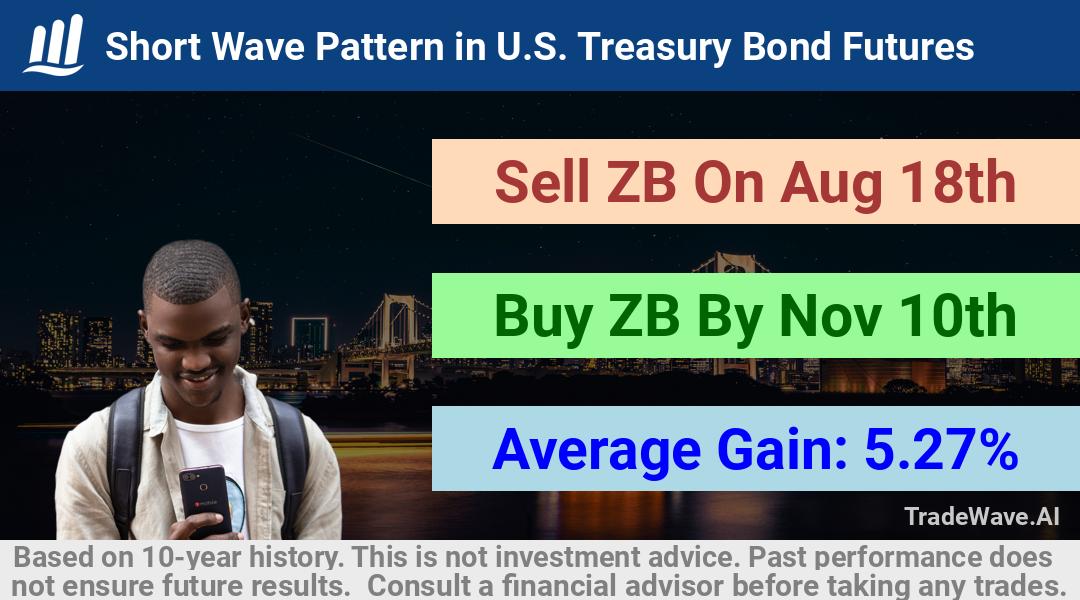 Short Wave Pattern in U.S. Treasury Bond Futures

Sell ZB On Aug 18th

Buy ZB By Nov 10th

Average Gain: 5.27%

TradeWave.AI

Based on 10-year history. This is not investment advice. Past performance does not ensure future results. Consult a financial advisor before taking any trades.